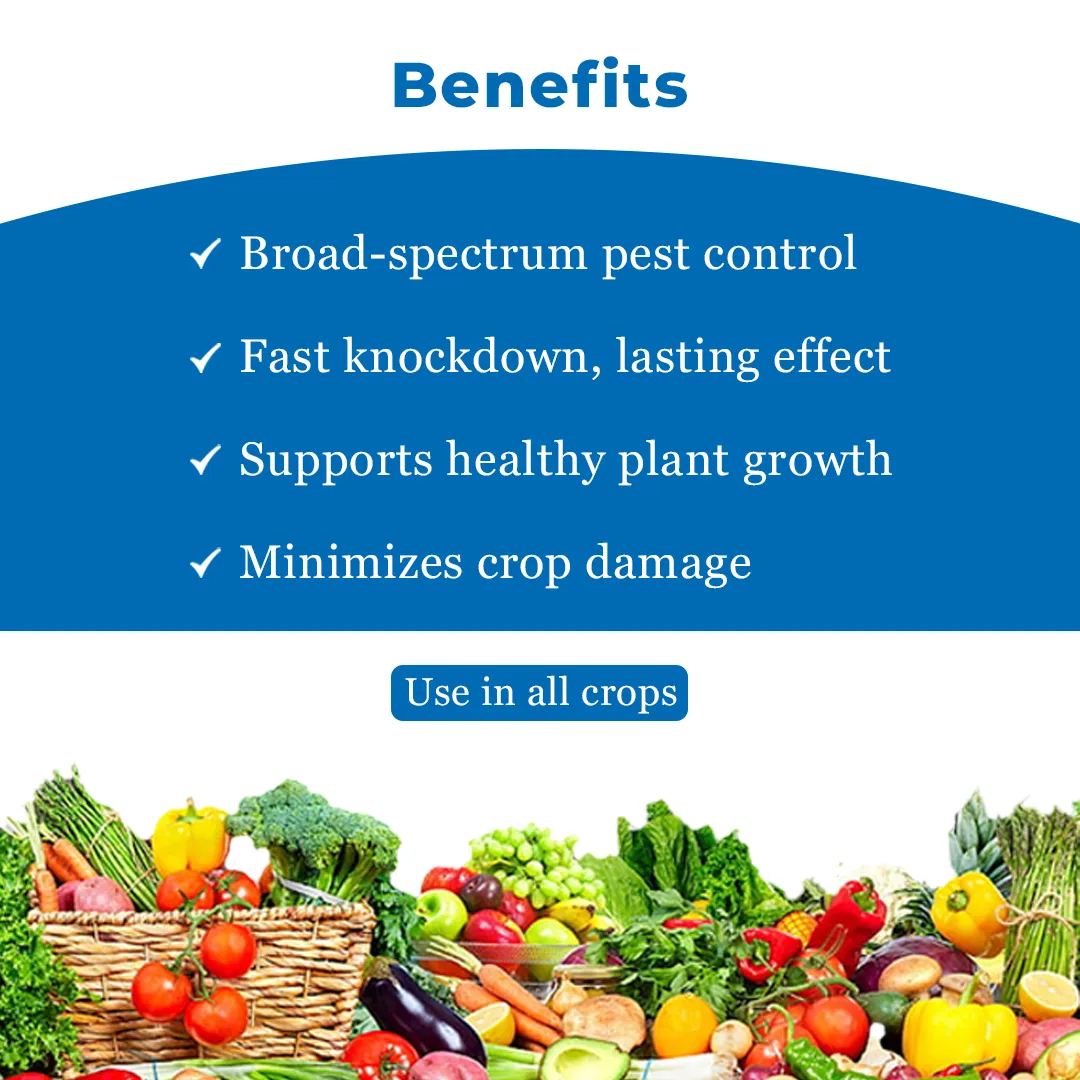 Benefits

✓ Broad-spectrum pest control

✓ Fast knockdown, lasting effect

✓ Supports healthy plant growth

✓ Minimizes crop damage

Use in all crops